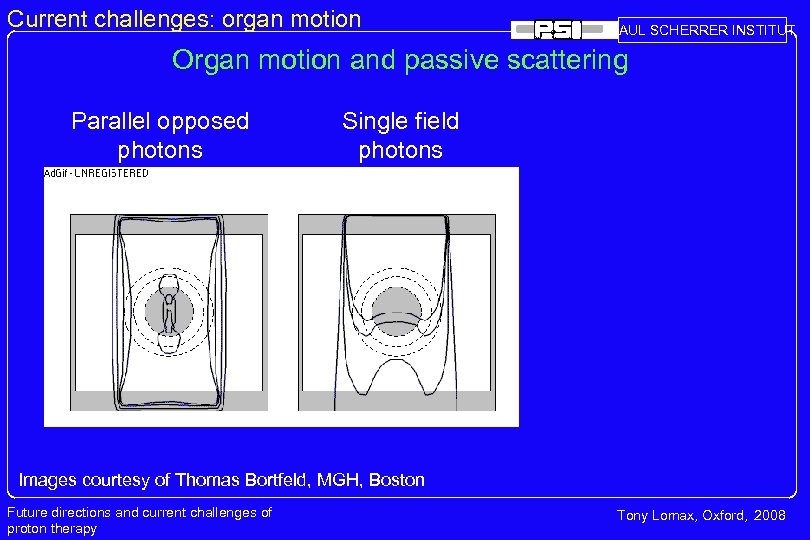 Current challenges: organ motion

PSI

AUL SCHERRER INSTITUT

Organ motion and passive scattering

Parallel opposed photons

Single field photons

AdGif - UNREGISTERED

Images courtesy of Thomas Bortfeld, MGH, Boston

Future directions and current challenges of proton therapy

Tony Lomax, Oxford, 2008